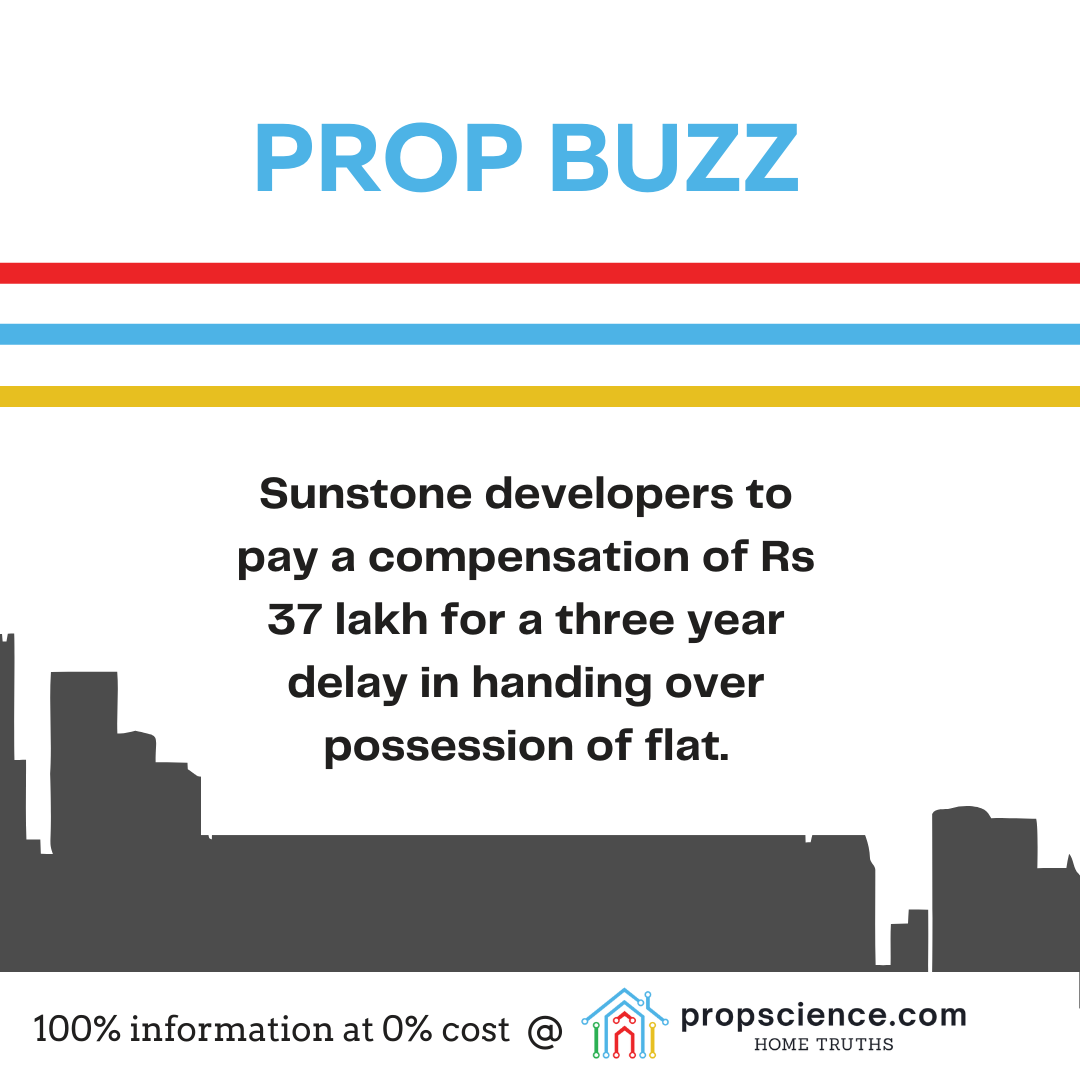 PROP BUZZ

Sunstone developers to pay a compensation of Rs 37 lakh for a three year delay in handing over possession of flat.

100% information at 0% cost @ propscience.com HOME TRUTHS